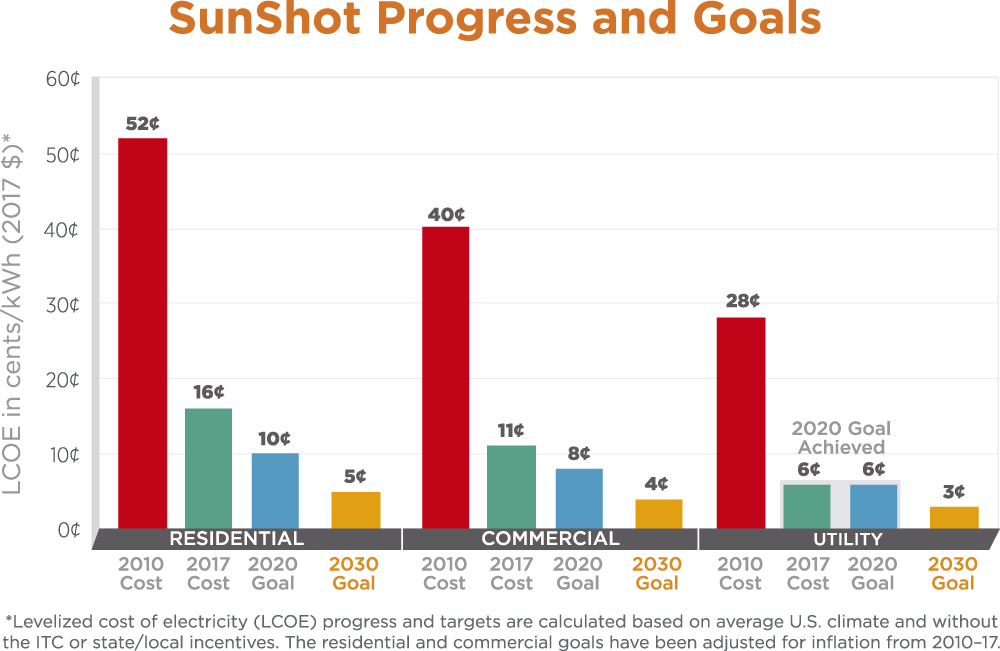 SunShot Progress and Goals

LCOE in cents/kWh (2017 $)*

60¢
50¢
40¢
30¢
20¢
10¢
0¢

52¢
16¢
10¢
5¢
40¢
11¢
8¢
4¢
28¢
2020 Goal Achieved
6¢
6¢
3¢

RESIDENTIAL
COMMERCIAL
UTILITY

2010 Cost
2017 Cost
2020 Goal
2030 Goal
2010 Cost
2017 Cost
2020 Goal
2030 Goal
2010 Cost
2017 Cost
2020 Goal
2030 Goal

*Levelized cost of electricity (LCOE) progress and targets are calculated based on average U.S. climate and without the ITC or state/local incentives. The residential and commercial goals have been adjusted for inflation from 2010–17.